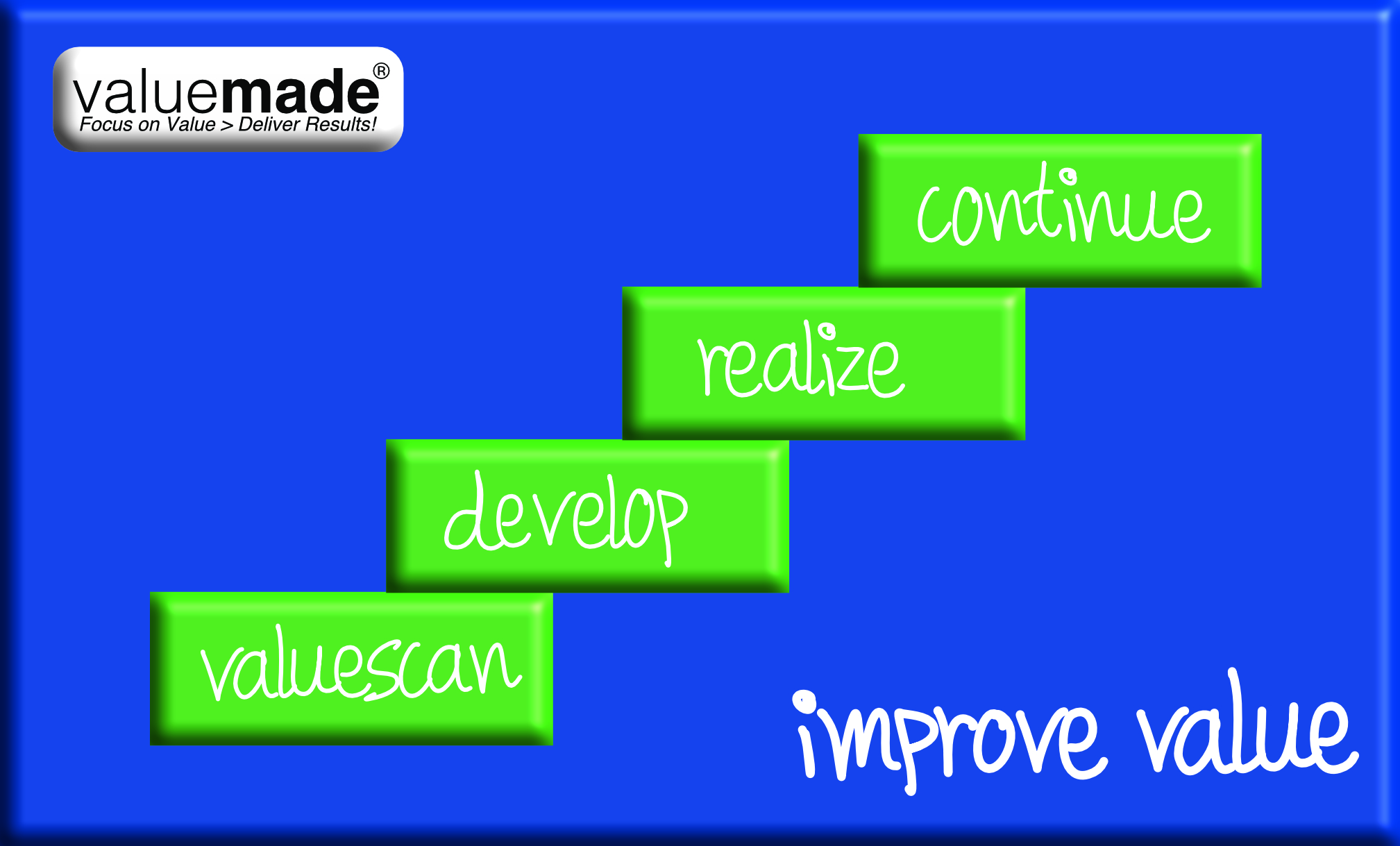 valuemade®
Focus on Value > Deliver Results!

continue

realize

develop

valuescan

improve value